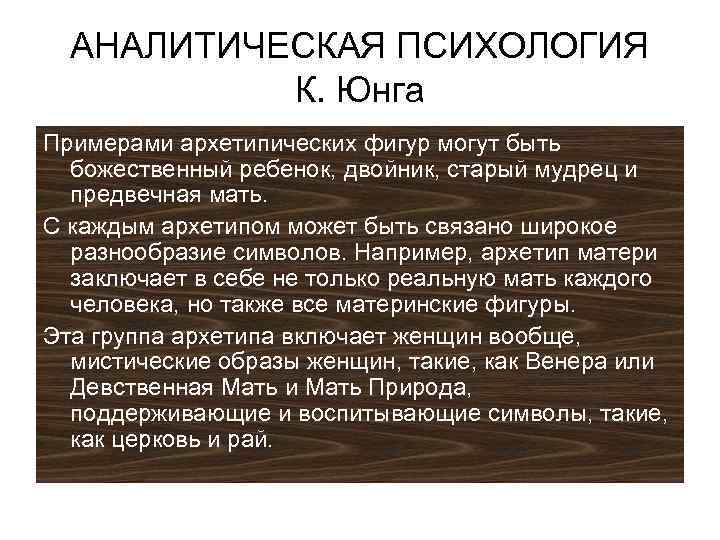 АНАЛИТИЧЕСКАЯ ПСИХОЛОГИЯ К. Юнга

Примерами архетипических фигур могут быть божественный ребенок, двойник, старый мудрец и предвечная мать.

С каждым архетипом может быть связано широкое разнообразие символов. Например, архетип матери заключает в себе не только реальную мать каждого человека, но также все материнские фигуры.

Эта группа архетипа включает женщин вообще, мистические образы женщин, такие, как Венера или Девственная Мать и Мать Природа, поддерживающие и воспитывающие символы, такие, как церковь и рай.